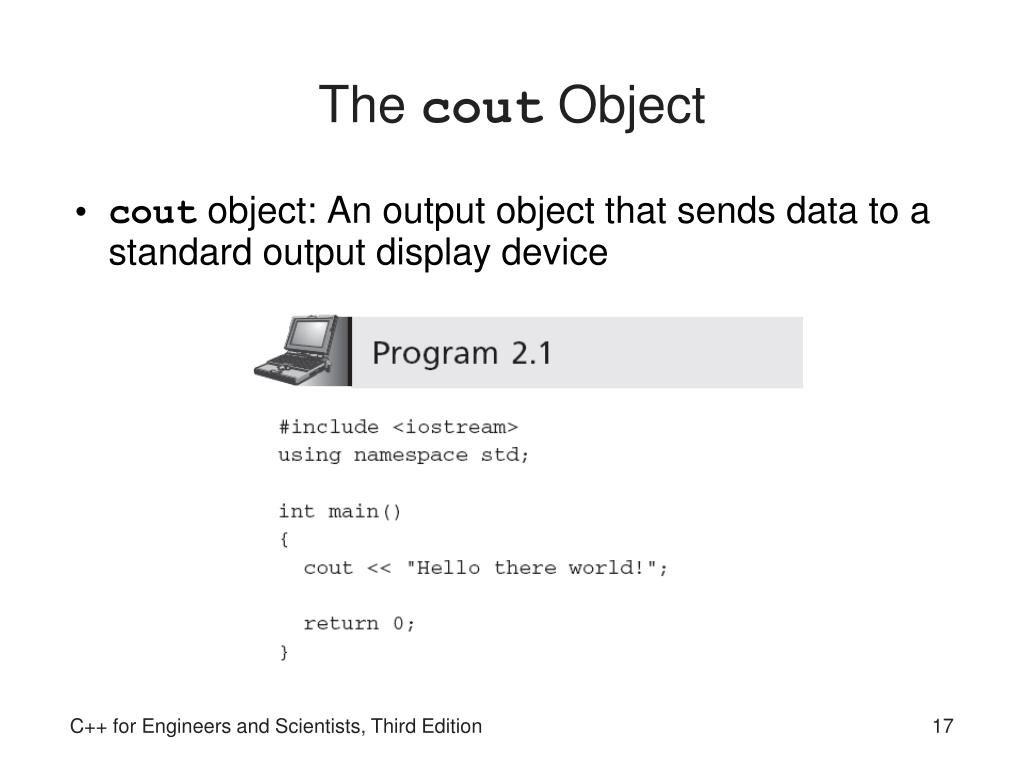 The cout Object

• cout object: An output object that sends data to a standard output display device

Program 2.1

#include <iostream>
using namespace std;

int main()
{
  cout << "Hello there world!";

  return 0;
}

C++ for Engineers and Scientists, Third Edition

17